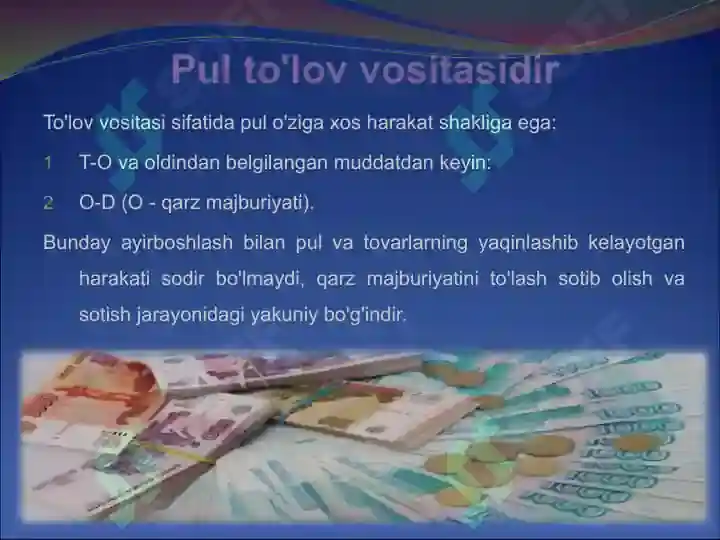 Pul to'lov vositasidir

To'lov vositasi sifatida pul o'ziga xos harakat shakliga ega:

1 T-O va oldindan belgilangan muddatdan keyin:

2 O-D (O - qarz majburiyati).

Bunday ayirboshlash bilan pul va tovarlarning yaqinlashib kelayotgan harakati sodir bo'lmaydi, qarz majburiyatini to'lash sotib olish va sotish jarayonidagi yakuniy bo'g'indir.